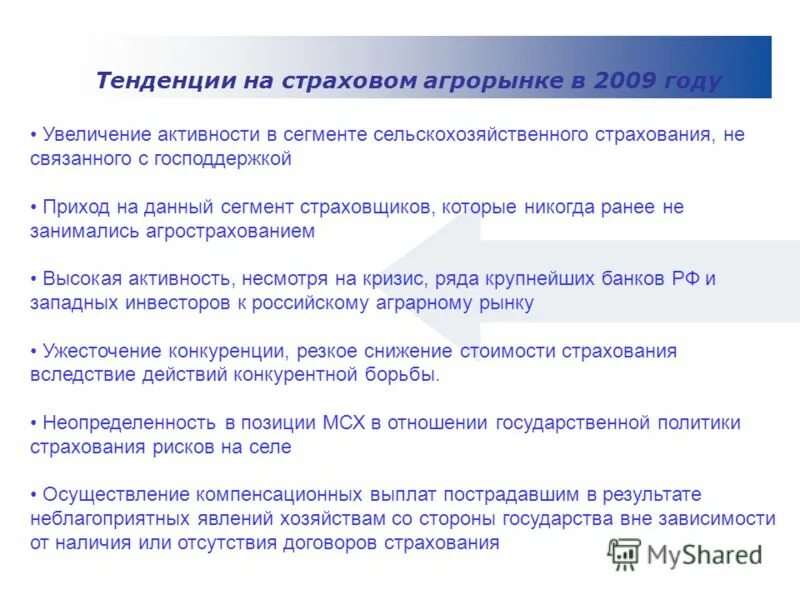 Тенденции на страховом агрорынке в 2009 году

• Увеличение активности в сегменте сельскохозяйственного страхования, не связанного с господдержкой

• Приход на данный сегмент страховщиков, которые никогда ранее не занимались агрострахованием

• Высокая активность, несмотря на кризис, ряда крупнейших банков РФ и западных инвесторов к российскому аграрному рынку

• Ужесточение конкуренции, резкое снижение стоимости страхования вследствие действий конкурентной борьбы.

• Неопределенность в позиции МСХ в отношении государственной политики страхования рисков на селе

• Осуществление компенсационных выплат пострадавшим в результате неблагоприятных явлений хозяйствам со стороны государства вне зависимости от наличия или отсутствия договоров страхования

MyShared